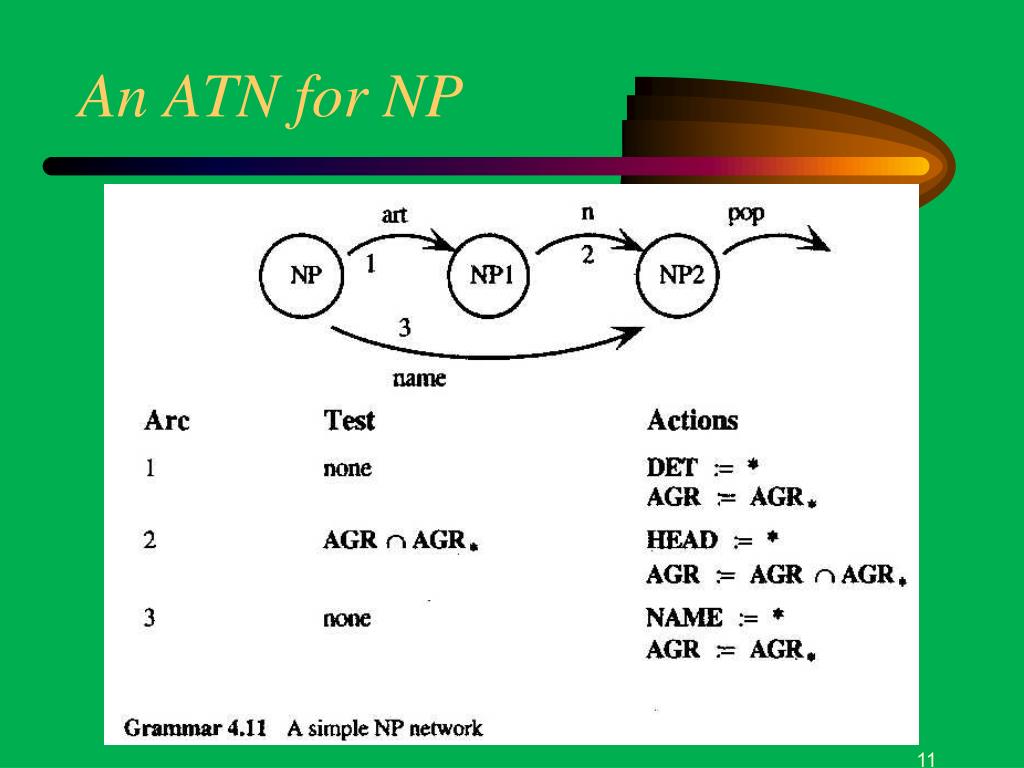 An ATN for NP

art
n
pop
NP
1
NP1
2
NP2
3
name

| Arc | Test | Actions |
|---|---|---|
| 1 | none | DET := * AGR := AGR$_*$ |
| 2 | AGR $\cap$ AGR$_*$ | HEAD := * AGR := AGR $\cap$ AGR$_*$ |
| 3 | none | NAME := * AGR := AGR$_*$ |

Grammar 4.11 A simple NP network

11